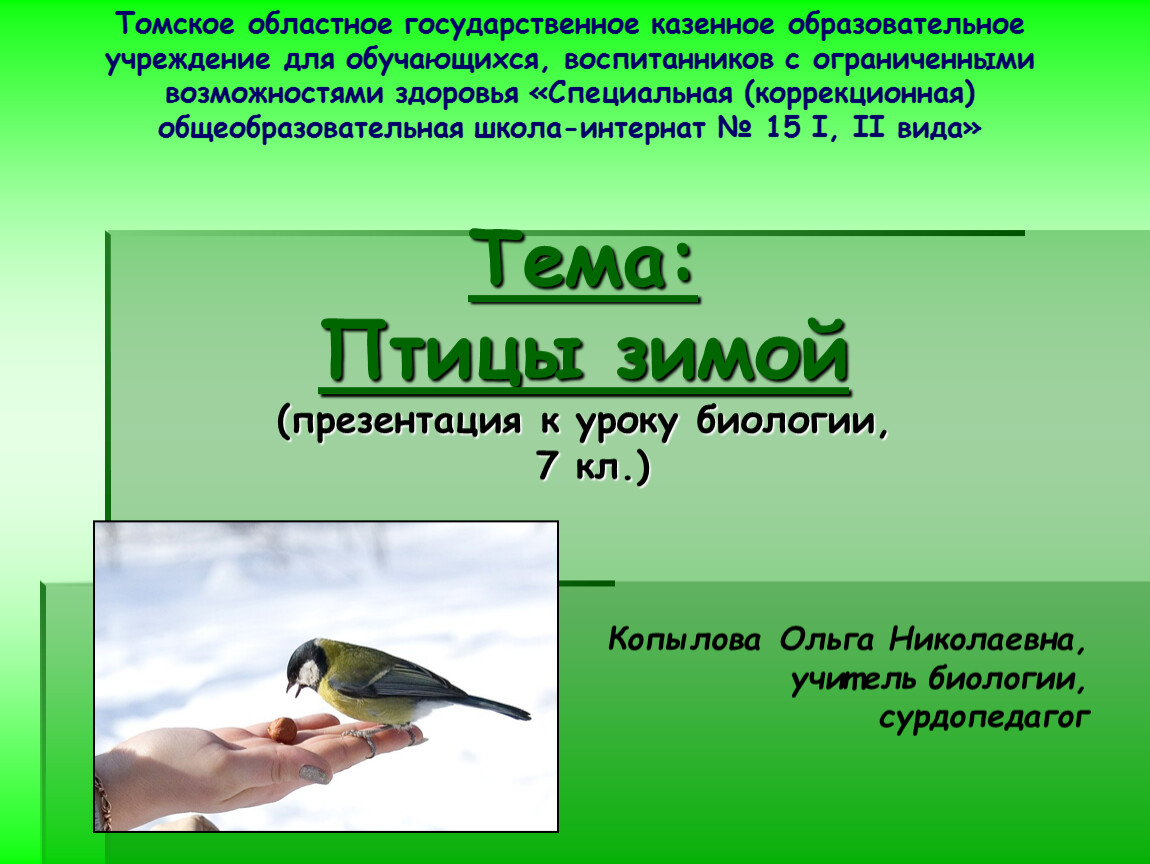 Томское областное государственное казенное образовательное учреждение для обучающихся, воспитанников с ограниченными возможностями здоровья «Специальная (коррекционная) общеобразовательная школа-интернат № 15 I, II вида»

Тема:
Птицы зимой
(презентация к уроку биологии, 7 кл.)

Копылова Ольга Николаевна,
учитель биологии,
сурдопедагог